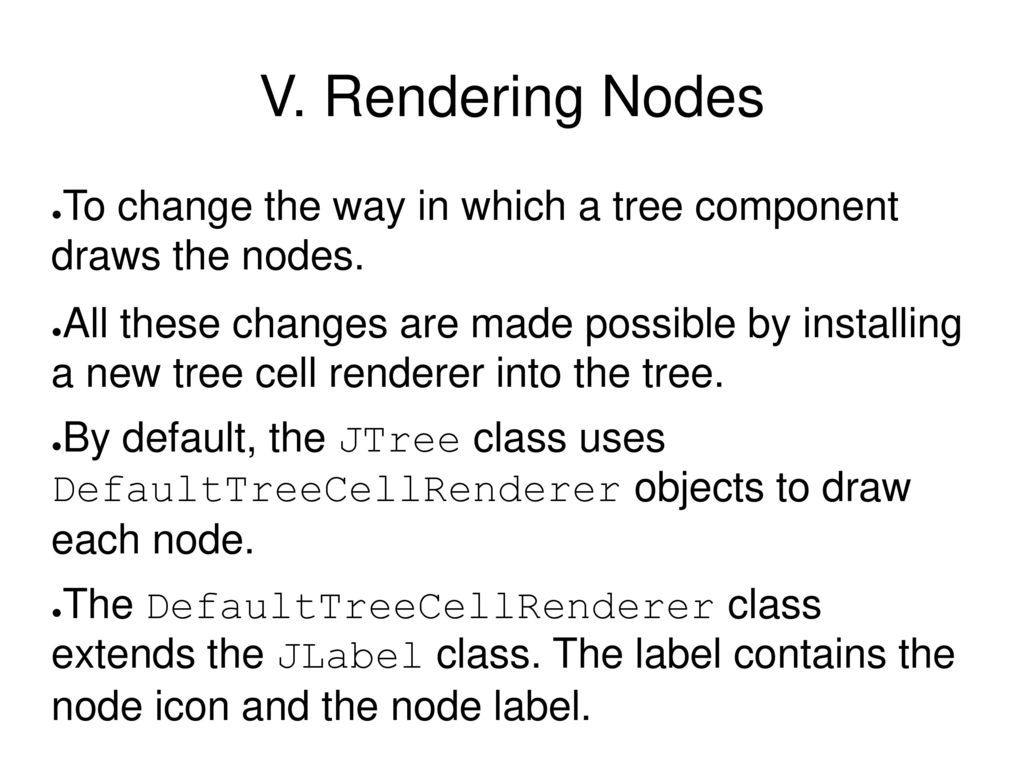 V. Rendering Nodes

●To change the way in which a tree component draws the nodes.

●All these changes are made possible by installing a new tree cell renderer into the tree.

●By default, the JTree class uses DefaultTreeCellRenderer objects to draw each node.

●The DefaultTreeCellRenderer class extends the JLabel class. The label contains the node icon and the node label.